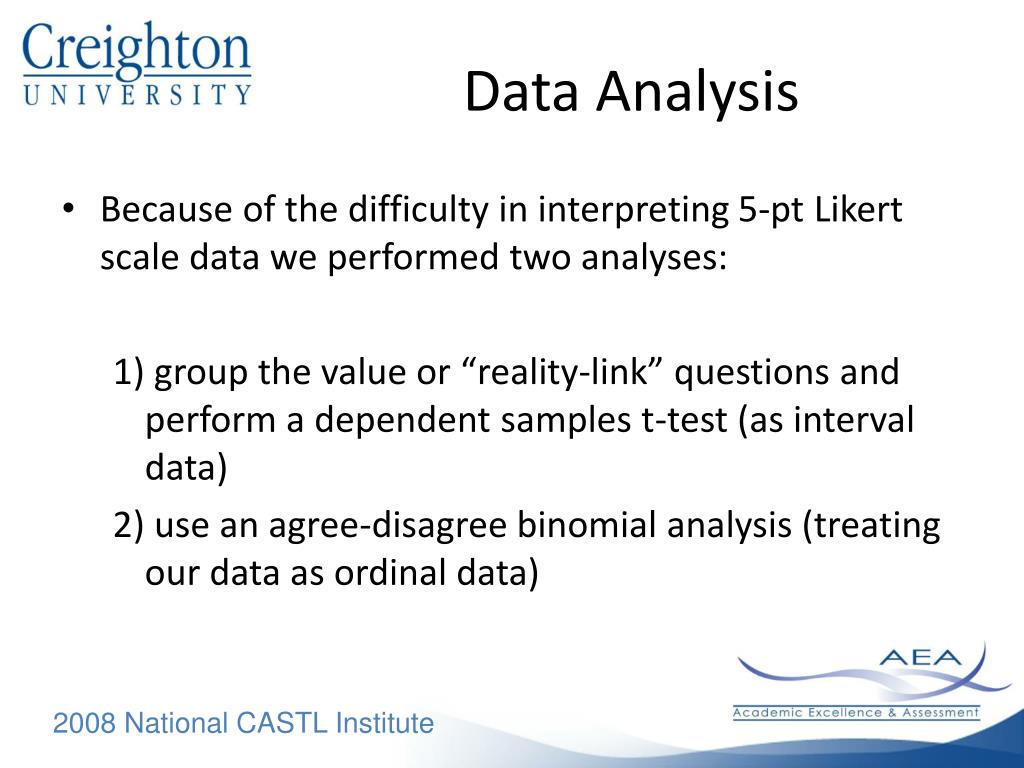 Creighton
UNIVERSITY

Data Analysis

• Because of the difficulty in interpreting 5-pt Likert scale data we performed two analyses:

1) group the value or “reality-link” questions and perform a dependent samples t-test (as interval data)

2) use an agree-disagree binomial analysis (treating our data as ordinal data)

AEA
Academic Excellence & Assessment

2008 National CASTL Institute